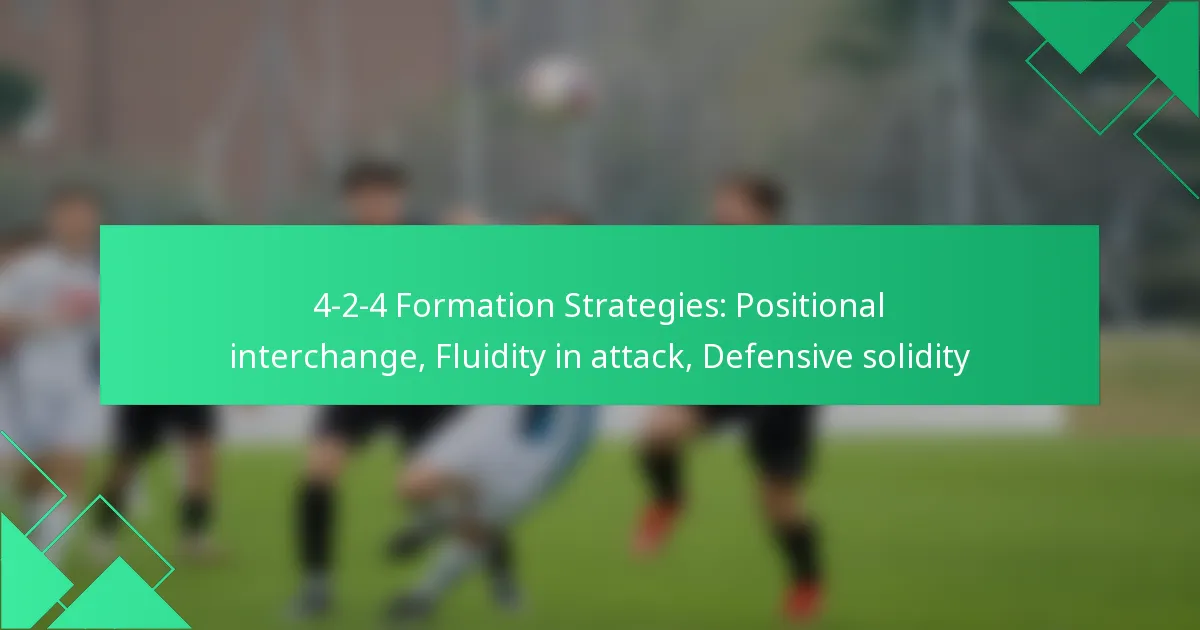 4-2-4 Formation Strategies: Positional interchange, Fluidity in attack, Defensive solidity